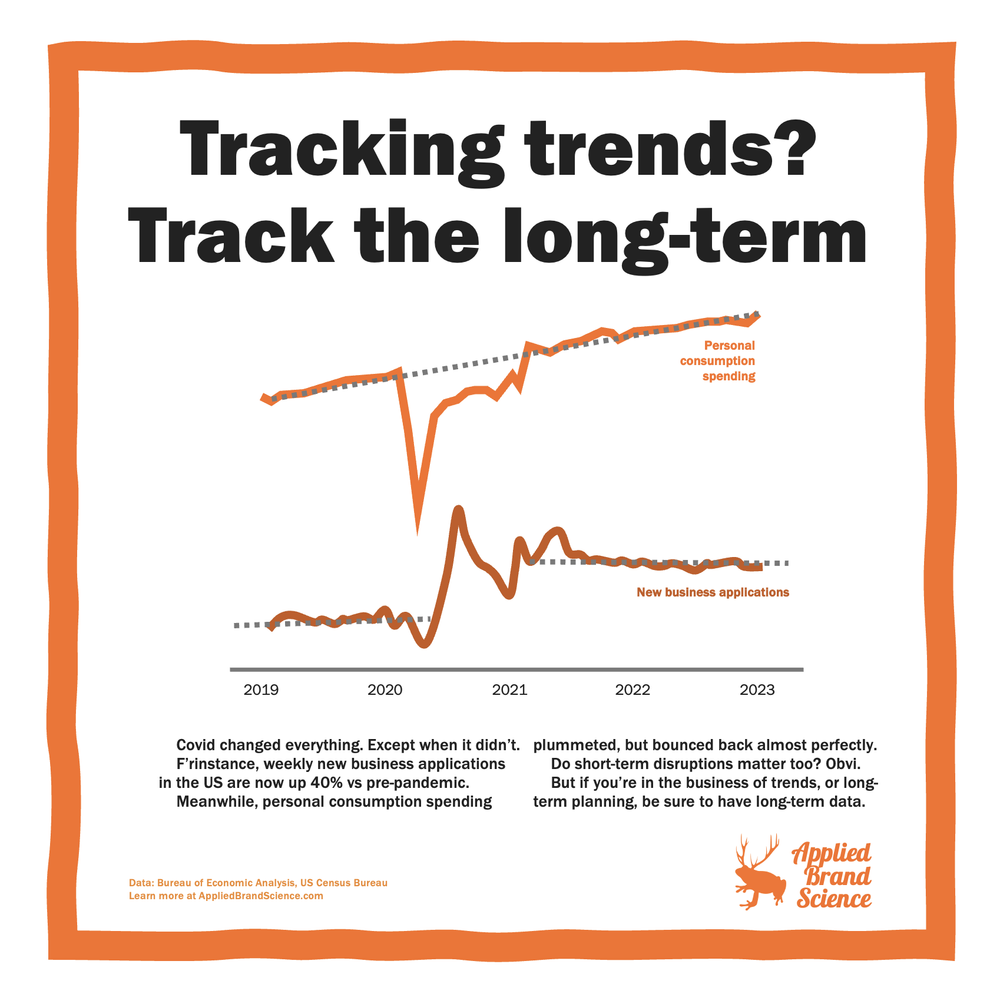 Tracking trends?
Track the long-term

Personal consumption spending

New business applications

2019
2020
2021
2022
2023

Covid changed everything. Except when it didn't. F'rinstance, weekly new business applications in the US are now up 40% vs pre-pandemic. Meanwhile, personal consumption spending plummeted, but bounced back almost perfectly.

Do short-term disruptions matter too? Obvi.

But if you're in the business of trends, or long-term planning, be sure to have long-term data.

Data: Bureau of Economic Analysis, US Census Bureau
Learn more at AppliedBrandScience.com

Applied Brand Science